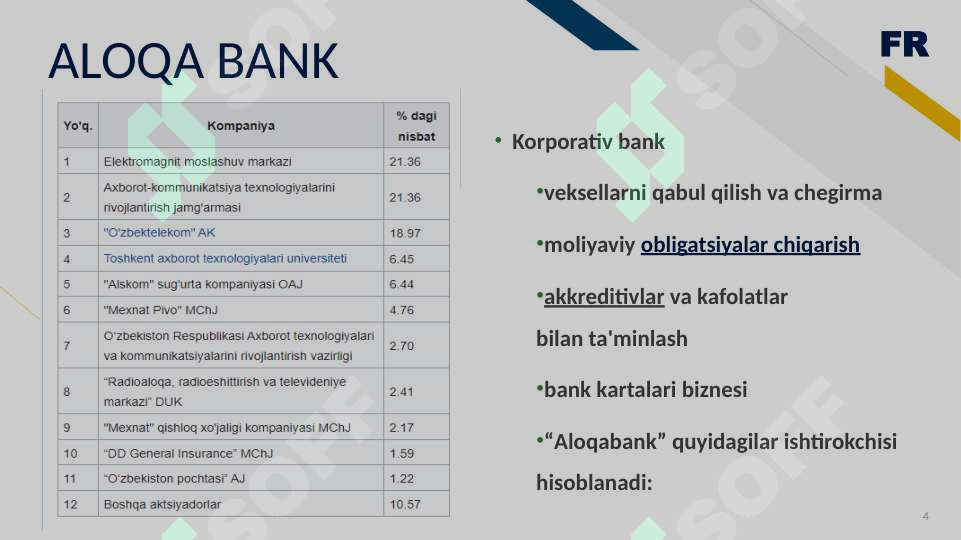 ALOQA BANK

FR

| Yo'q. | Kompaniya | % dagi nisbat |
|---|---|---|
| 1 | Elektromagnit moslashuv markazi | 21.36 |
| 2 | Axborot-kommunikatsiya texnologiyalarini rivojlantirish jamg'armasi | 21.36 |
| 3 | "O'zbektelekom" AK | 18.97 |
| 4 | Toshkent axborot texnologiyalari universiteti | 6.45 |
| 5 | "Alskom" sug'urta kompaniyasi OAJ | 6.44 |
| 6 | "Mexnat Pivo" MChJ | 4.76 |
| 7 | O'zbekiston Respublikasi Axborot texnologiyalari va kommunikatsiyalarini rivojlantirish vazirligi | 2.70 |
| 8 | "Radioaloqa, radioeshittirish va televideniye markazi" DUK | 2.41 |
| 9 | "Mexnat" qishloq xo'jaligi kompaniyasi MChJ | 2.17 |
| 10 | "DD General Insurance" MChJ | 1.59 |
| 11 | "O'zbekiston pochtasi" AJ | 1.22 |
| 12 | Boshqa aktsiyadorlar | 10.57 |

• Korporativ bank

•veksellarni qabul qilish va chegirma

•moliyaviy obligatsiyalar chiqarish

•akkreditivlar va kafolatlar bilan ta'minlash

•bank kartalari biznesi

•“Aloqabank” quyidagilar ishtirokchisi hisoblanadi:

4